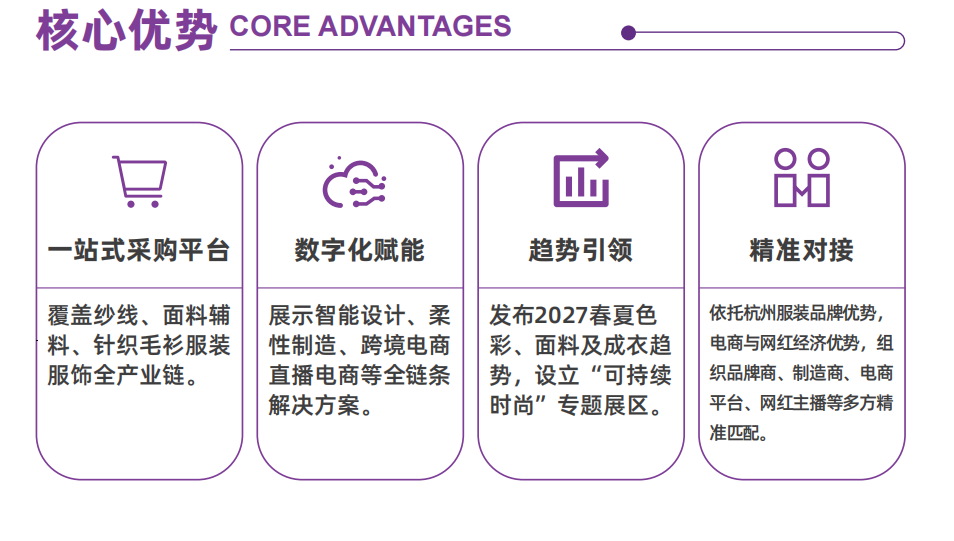 核心优势 CORE ADVANTAGES

一站式采购平台

覆盖纱线、面料辅料、针织毛衫服装服饰全产业链。

数字化赋能

展示智能设计、柔性制造、跨境电商直播电商等全链条解决方案。

趋势引领

发布2027春夏色彩、面料及成衣趋势，设立“可持续时尚”专题展区。

精准对接

依托杭州服装品牌优势，电商与网红经济优势，组织品牌商、制造商、电商平台、网红主播等多方精准匹配。